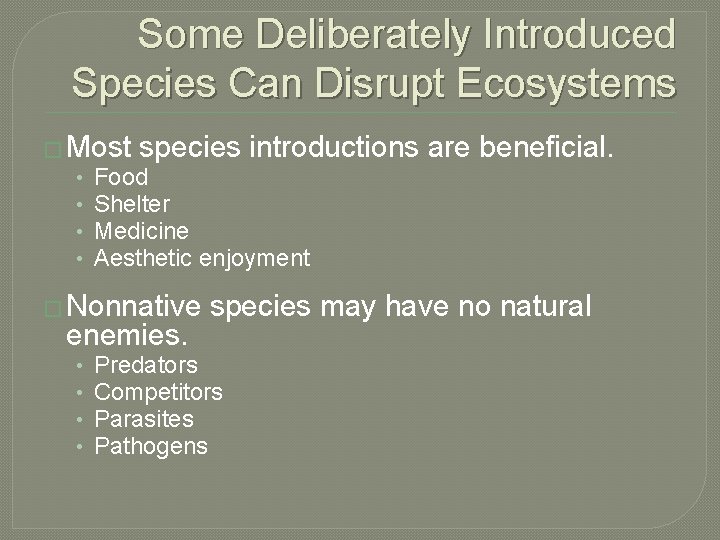 Some Deliberately Introduced Species Can Disrupt Ecosystems

Most species introductions are beneficial.
• Food
• Shelter
• Medicine
• Aesthetic enjoyment

Nonnative species may have no natural enemies.
• Predators
• Competitors
• Parasites
• Pathogens